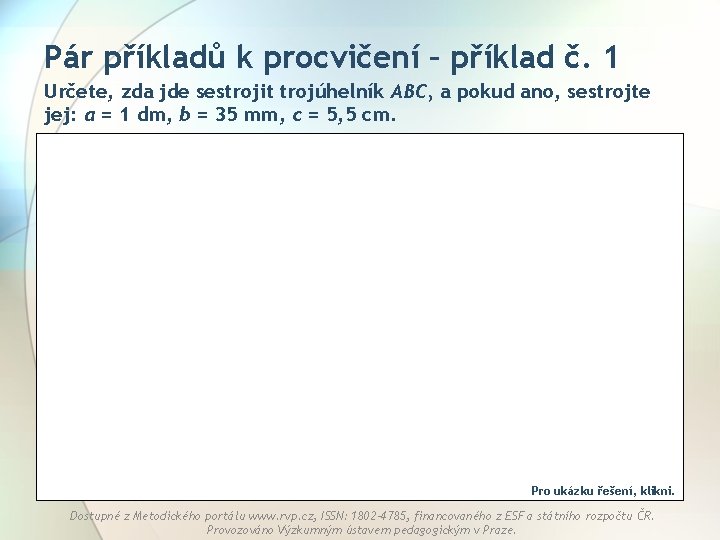 Pár příkladů k procvičení – příklad č. 1

Určete, zda jde sestrojit trojúhelník $ABC$, a pokud ano, sestrojte jej: $a$ = 1 dm, $b$ = 35 mm, $c$ = 5,5 cm.

Pro ukázku řešení, klikni.

Dostupné z Metodického portálu www.rvp.cz, ISSN: 1802-4785, financovaného z ESF a státního rozpočtu ČR. Provozováno Výzkumným ústavem pedagogickým v Praze.